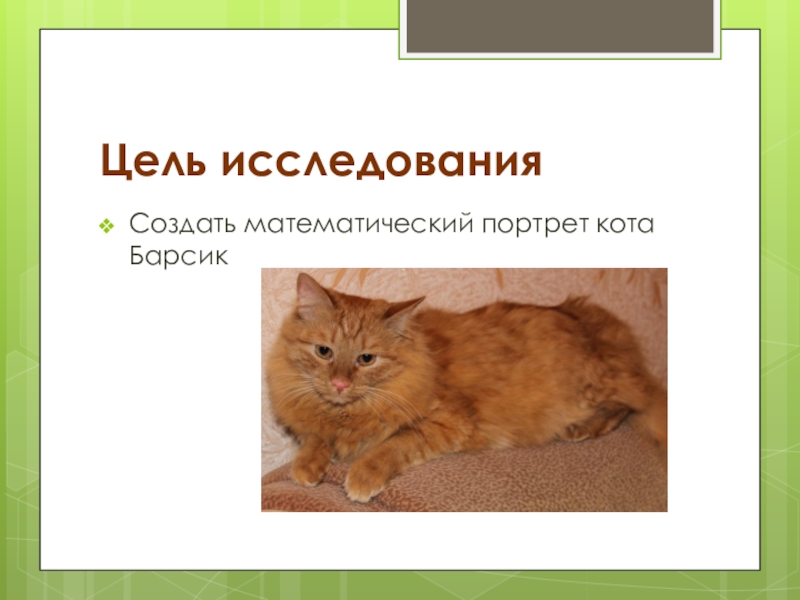 Цель исследования

Создать математический портрет кота Барсик